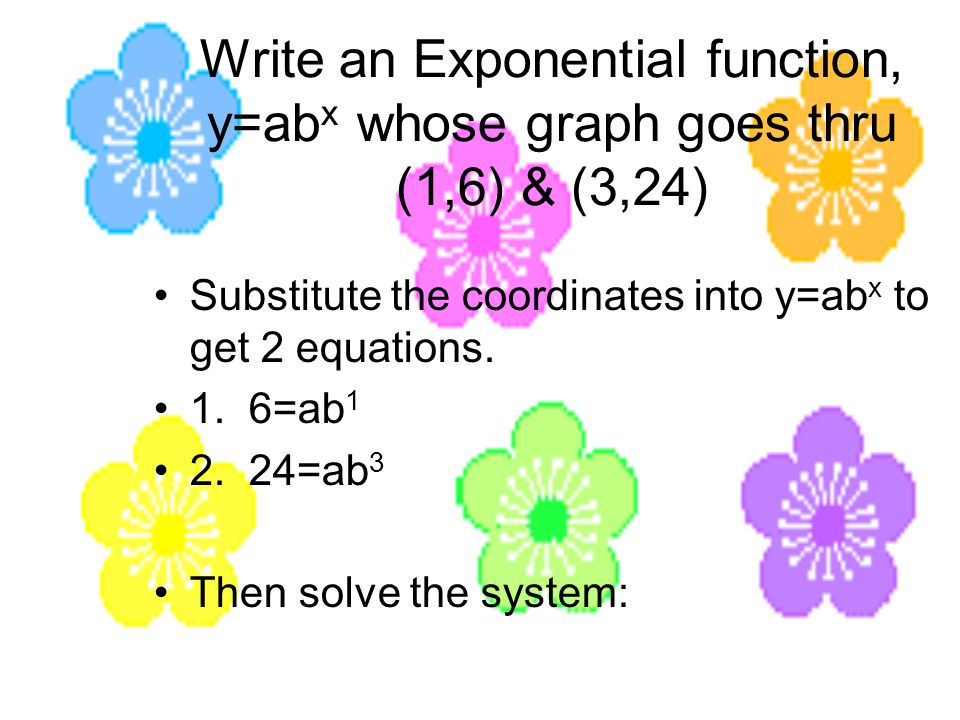 Write an Exponential function, $y=ab^x$ whose graph goes thru (1,6) & (3,24)

• Substitute the coordinates into $y=ab^x$ to get 2 equations.
• 1. $6=ab^1$
• 2. $24=ab^3$

• Then solve the system: